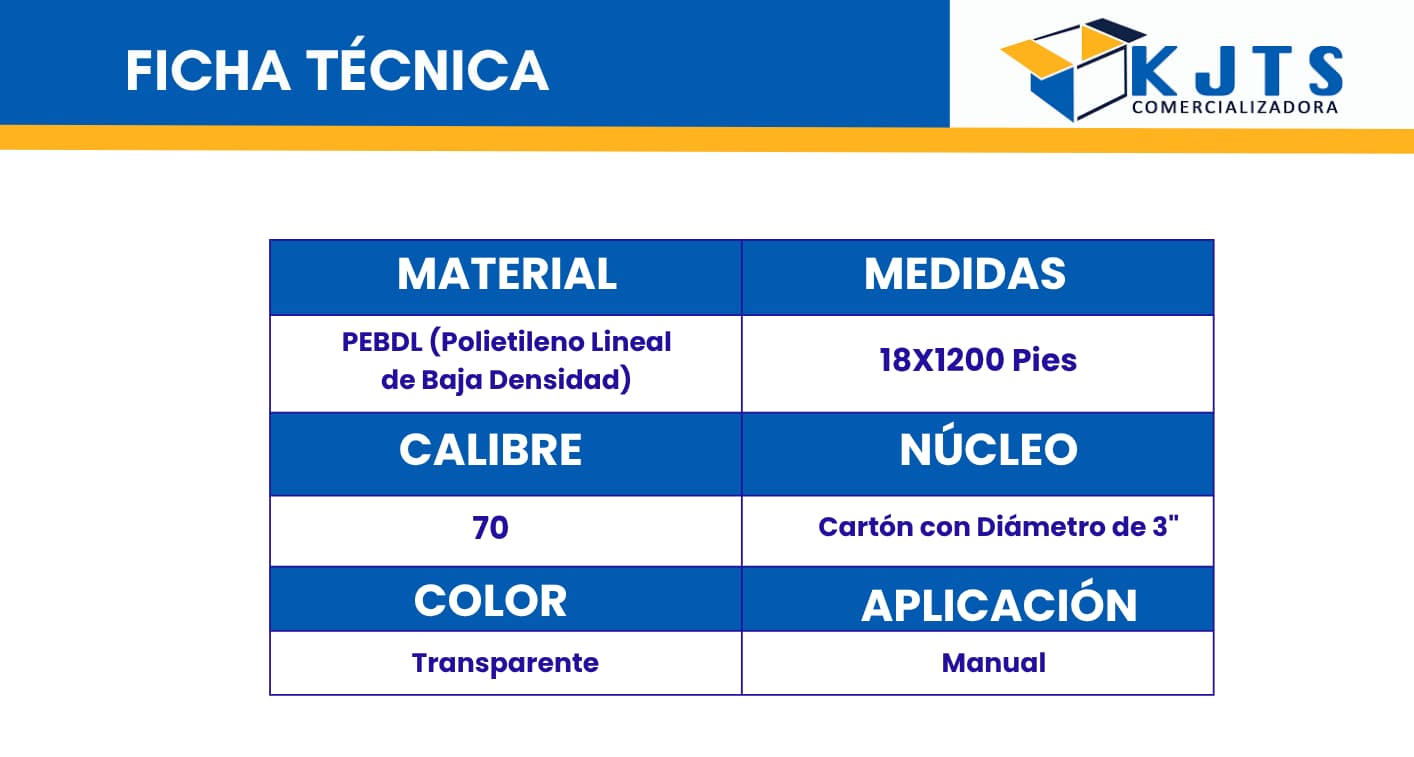 FICHA TÉCNICA

KJTS
COMERCIALIZADORA

| MATERIAL | MEDIDAS |
|---|---|
| PEBDL (Polietileno Lineal de Baja Densidad) | 18X1200 Pies |
| CALIBRE | NÚCLEO |
| 70 | Cartón con Diámetro de 3" |
| COLOR | APLICACIÓN |
| Transparente | Manual |